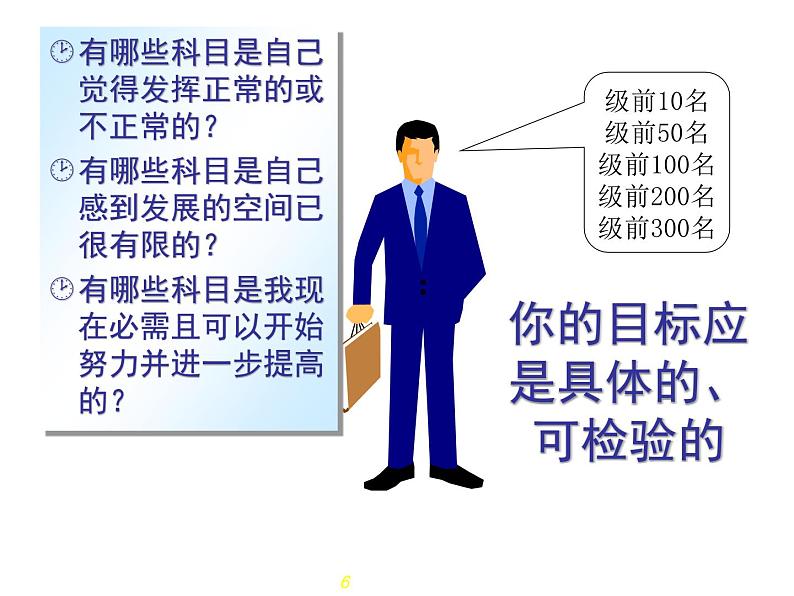 有哪些科目是自己觉得发挥正常的或不正常的？

有哪些科目是自己感到发展的空间已很有限的？

有哪些科目是我现在必需且可以开始努力并进一步提高的？

级前10名
级前50名
级前100名
级前200名
级前300名

你的目标应是具体的、可检验的

6